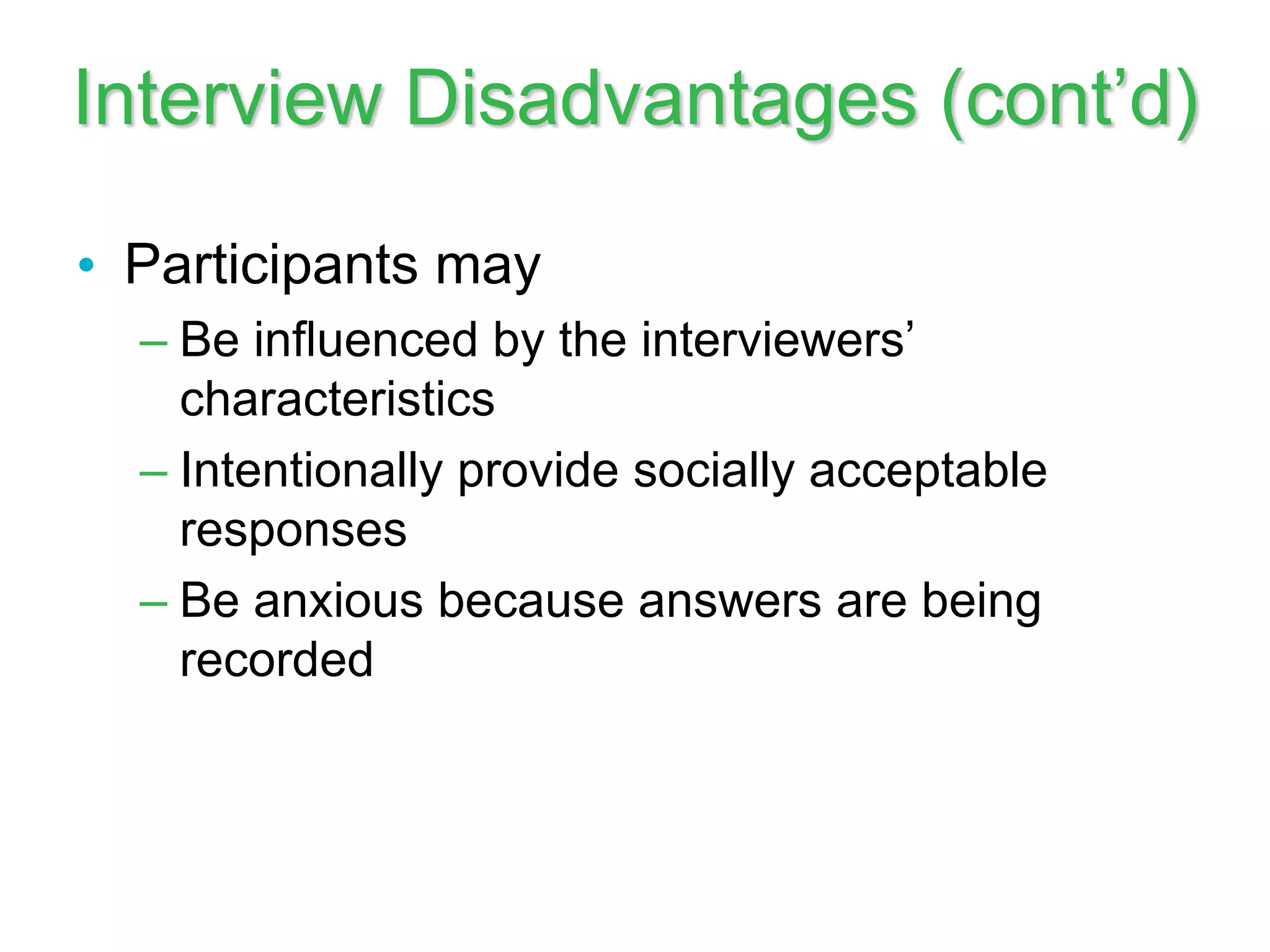 Interview Disadvantages (cont’d)

• Participants may
– Be influenced by the interviewers’ characteristics
– Intentionally provide socially acceptable responses
– Be anxious because answers are being recorded